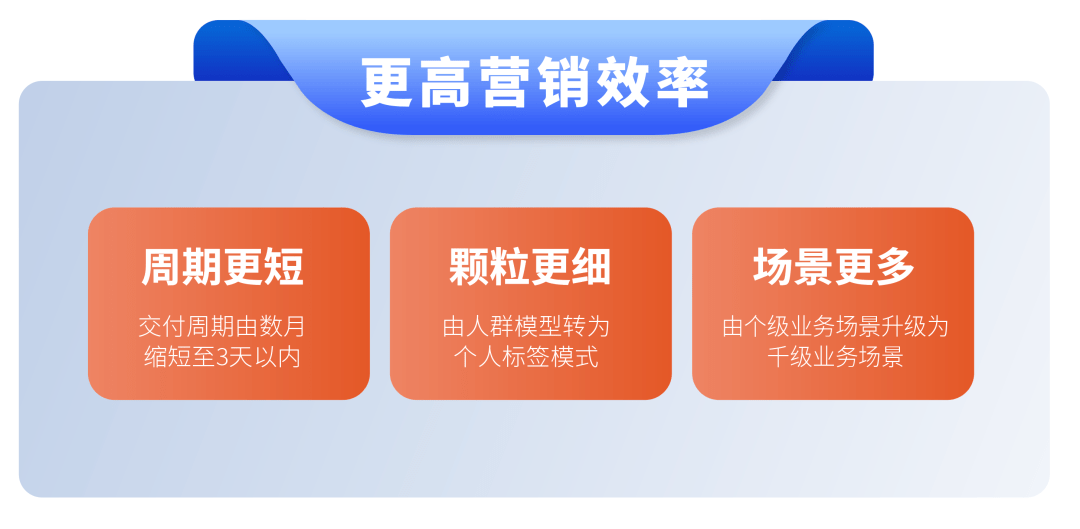 更高营销效率

周期更短

交付周期由数月缩短至3天以内

颗粒更细

由人群模型转为个人标签模式

场景更多

由个级业务场景升级为千级业务场景